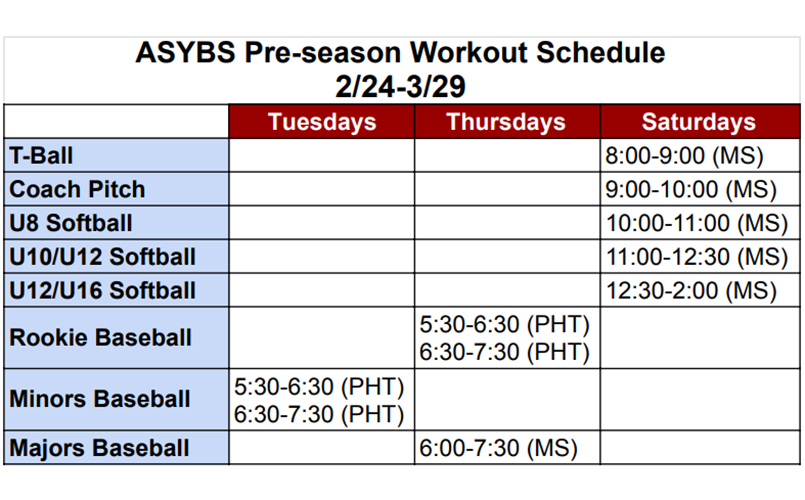 ASYBS Pre-season Workout Schedule
2/24-3/29

| | Tuesdays | Thursdays | Saturdays |
|---|---|---|---|
| T-Ball | | | 8:00-9:00 (MS) |
| Coach Pitch | | | 9:00-10:00 (MS) |
| U8 Softball | | | 10:00-11:00 (MS) |
| U10/U12 Softball | | | 11:00-12:30 (MS) |
| U12/U16 Softball | | | 12:30-2:00 (MS) |
| Rookie Baseball | | 5:30-6:30 (PHT) 6:30-7:30 (PHT) | |
| Minors Baseball | 5:30-6:30 (PHT) 6:30-7:30 (PHT) | | |
| Majors Baseball | | 6:00-7:30 (MS) | |